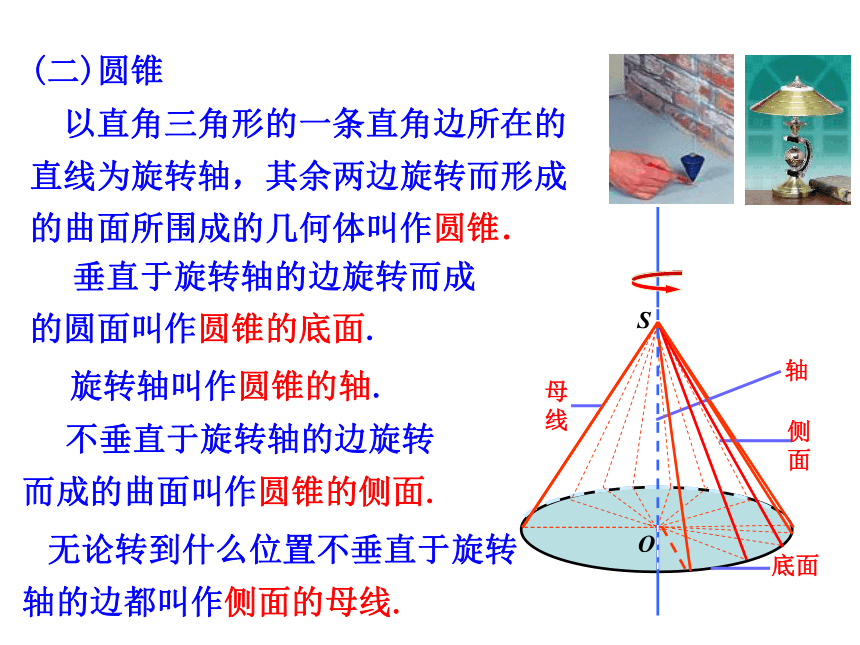 (二)圆锥

以直角三角形的一条直角边所在的直线为旋转轴，其余两边旋转而形成的曲面所围成的几何体叫作圆锥.

垂直于旋转轴的边旋转而成的圆面叫作圆锥的底面.

旋转轴叫作圆锥的轴.

不垂直于旋转轴的边旋转而成的曲面叫作圆锥的侧面.

无论转到什么位置不垂直于旋转轴的边都叫作侧面的母线.

S

轴

母线

侧面

O

底面